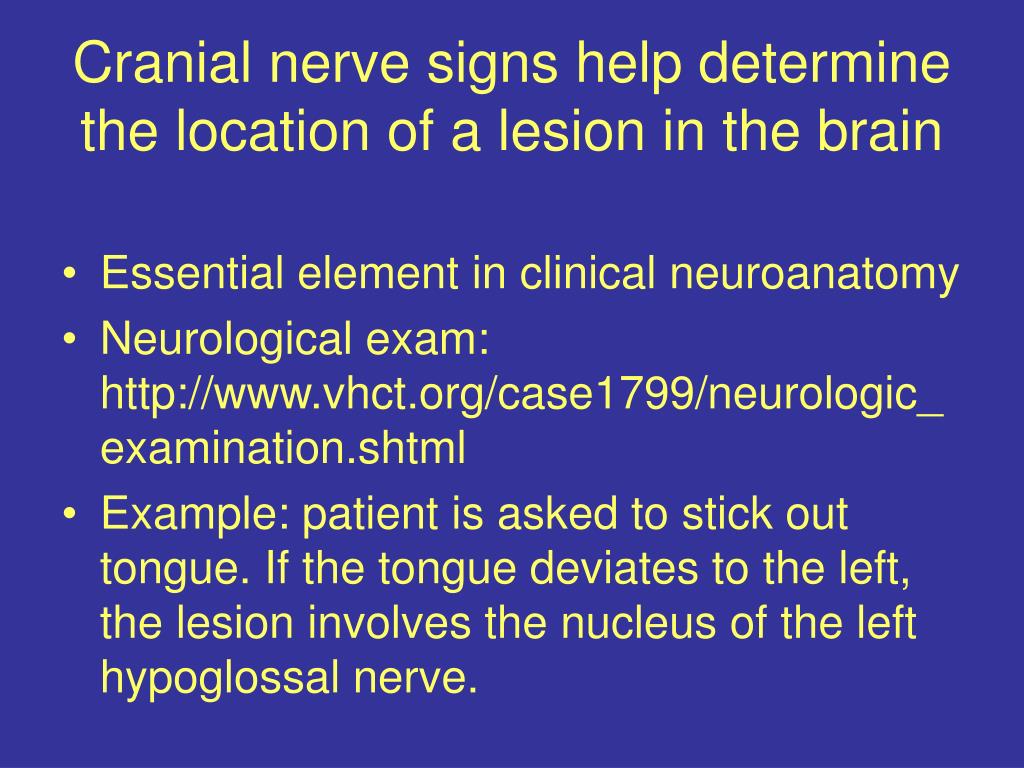 Cranial nerve signs help determine the location of a lesion in the brain

• Essential element in clinical neuroanatomy
• Neurological exam: http://www.vhct.org/case1799/neurologic_examination.shtml
• Example: patient is asked to stick out tongue. If the tongue deviates to the left, the lesion involves the nucleus of the left hypoglossal nerve.